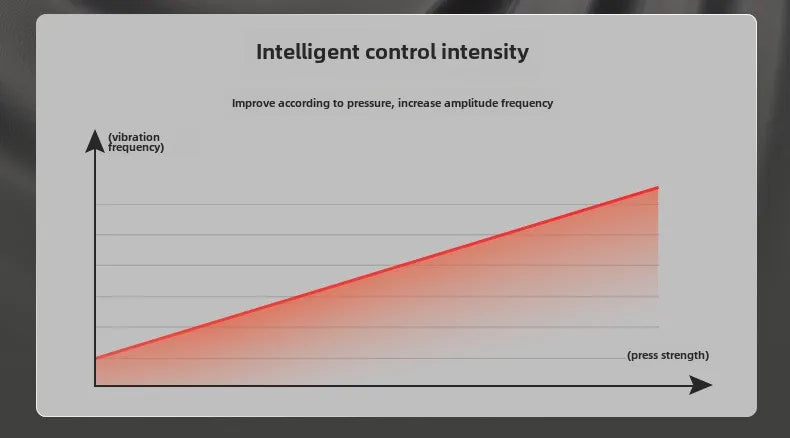 Intelligent control intensity

Improve according to pressure, increase amplitude frequency

(vibration frequency)

(press strength)